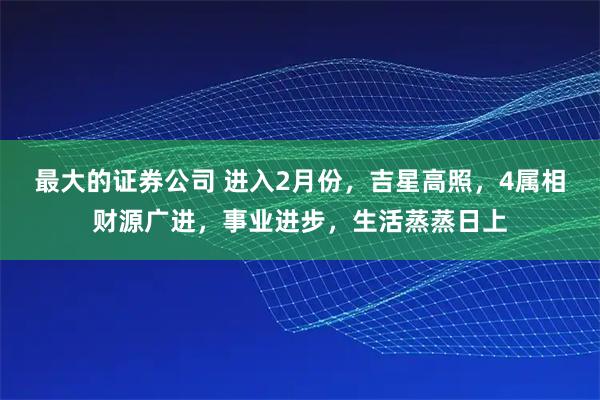 最大的证券公司 进入2月份，吉星高照，4属相财源广进，事业进步，生活蒸蒸日上